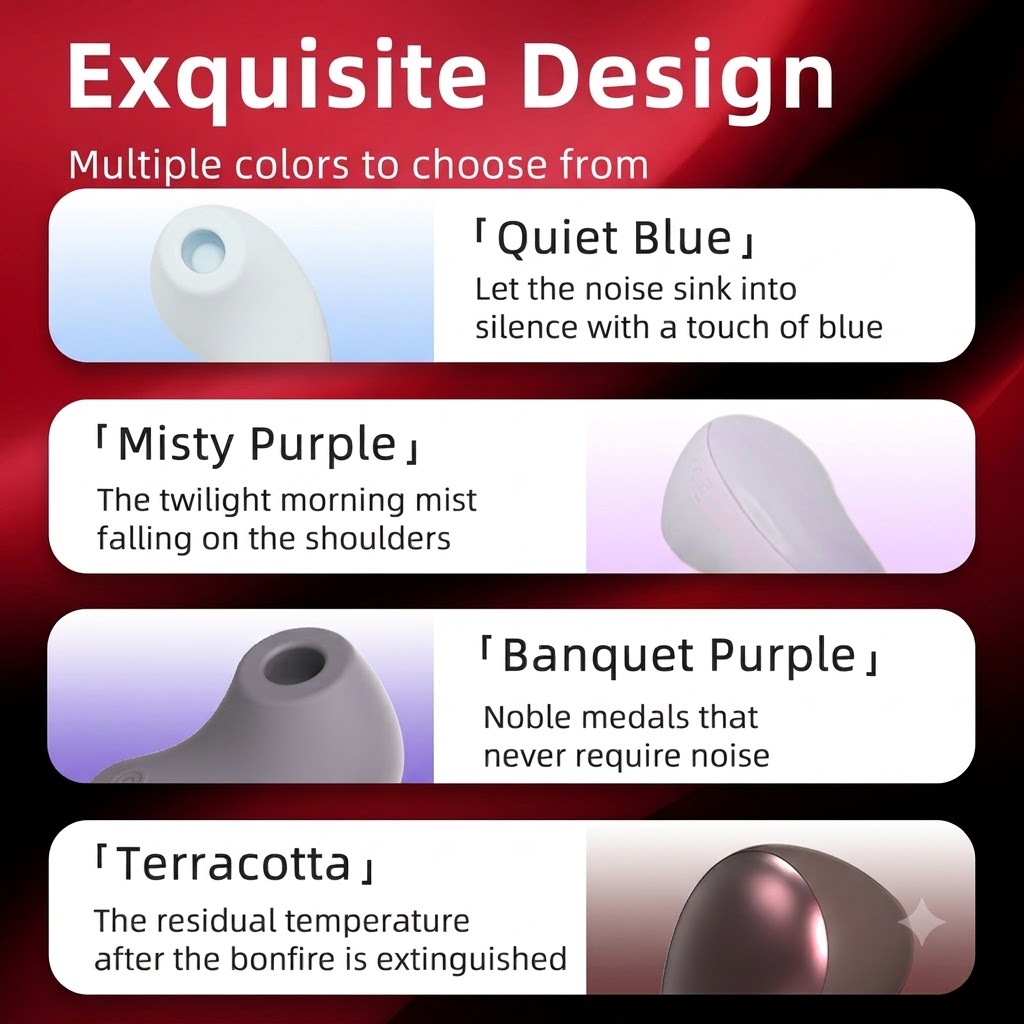 Exquisite Design

Multiple colors to choose from

「Quiet Blue」
Let the noise sink into silence with a touch of blue

「Misty Purple」
The twilight morning mist falling on the shoulders

「Banquet Purple」
Noble medals that never require noise

「Terracotta」
The residual temperature after the bonfire is extinguished